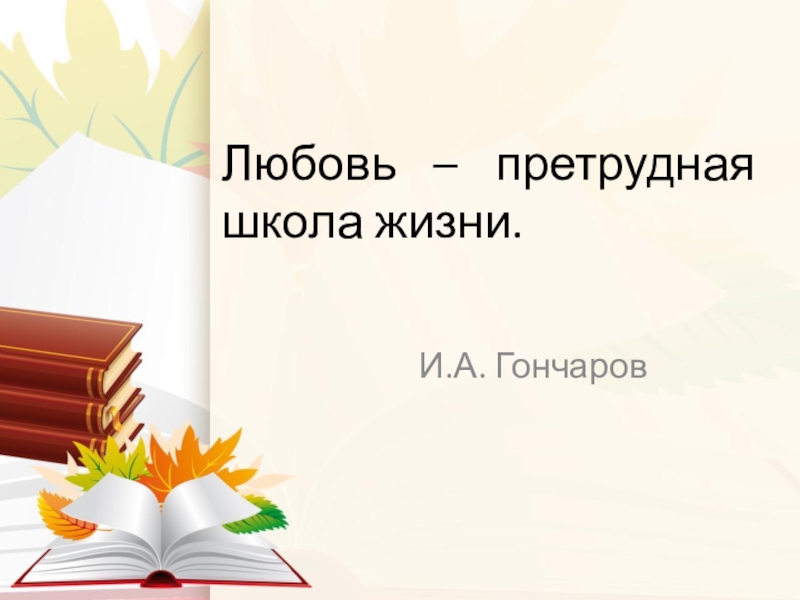 Любовь – претрудная школа жизни.

И.А. Гончаров